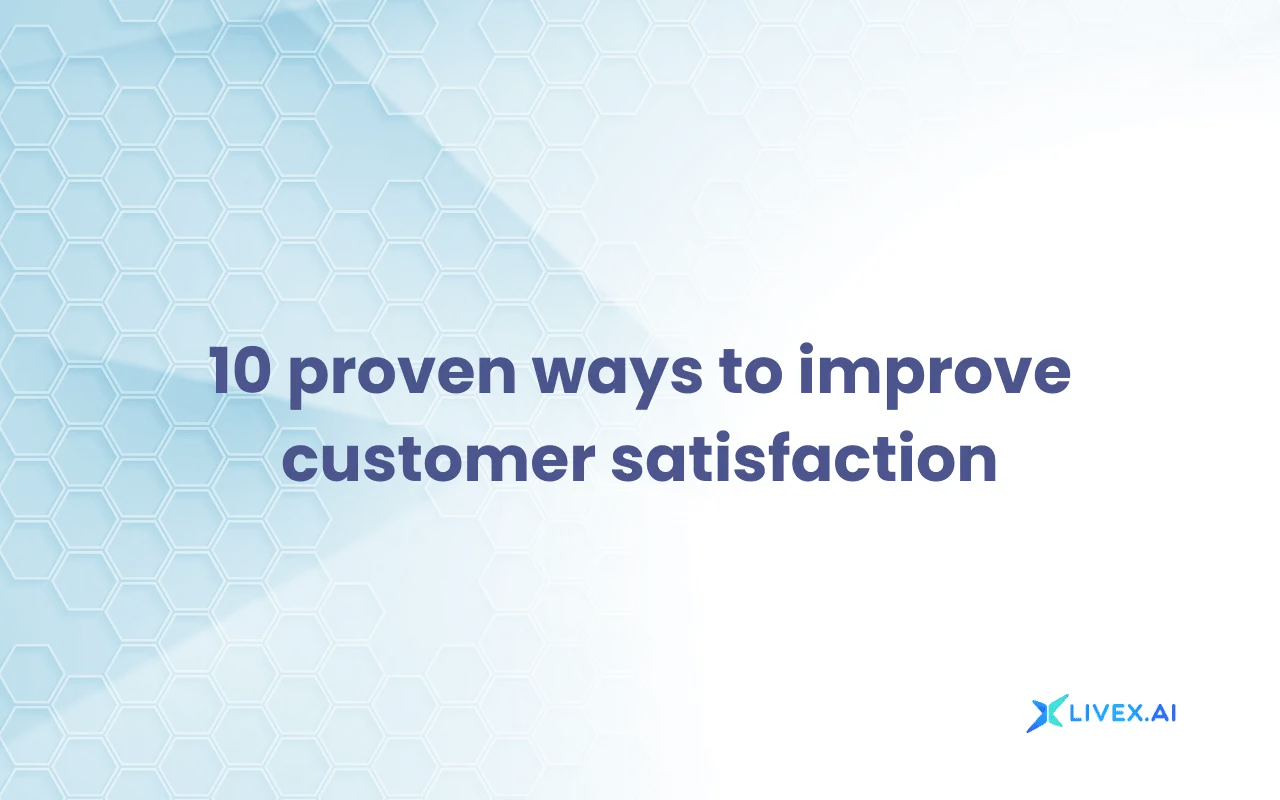 10 proven ways to improve customer satisfaction

LIVEX.AI